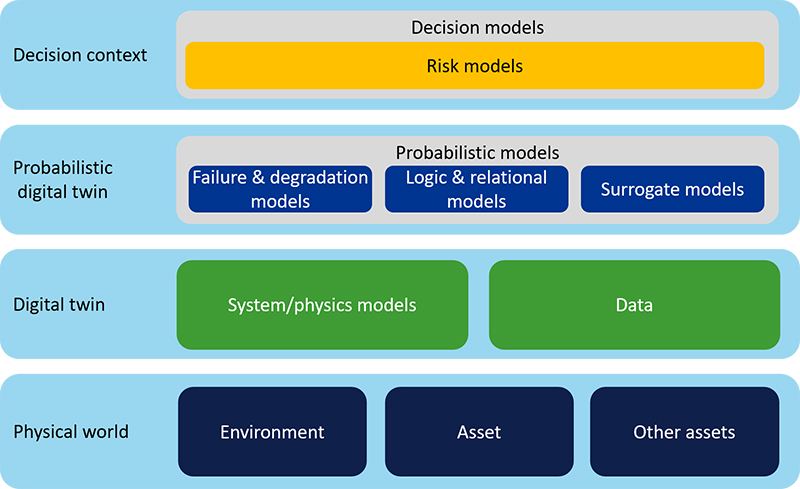 Decision context

Decision models

Risk models

Probabilistic digital twin

Probabilistic models

Failure & degradation models

Logic & relational models

Surrogate models

Digital twin

System/physics models

Data

Physical world

Environment

Asset

Other assets